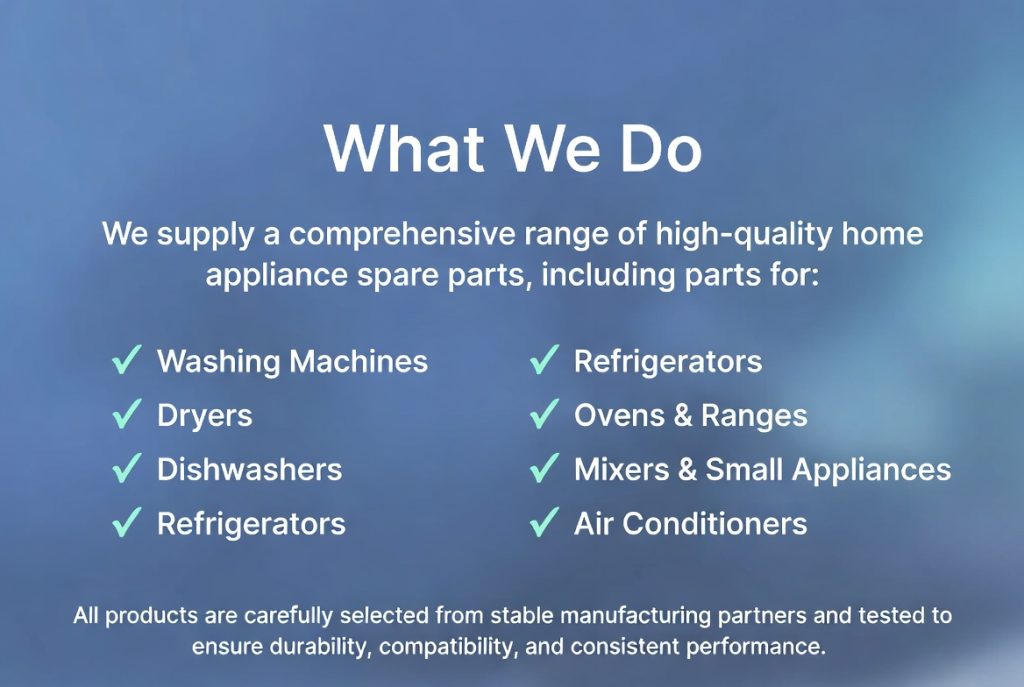 What We Do

We supply a comprehensive range of high-quality home appliance spare parts, including parts for:

✓ Washing Machines
✓ Dryers
✓ Dishwashers
✓ Refrigerators

✓ Refrigerators
✓ Ovens & Ranges
✓ Mixers & Small Appliances
✓ Air Conditioners

All products are carefully selected from stable manufacturing partners and tested to ensure durability, compatibility, and consistent performance.